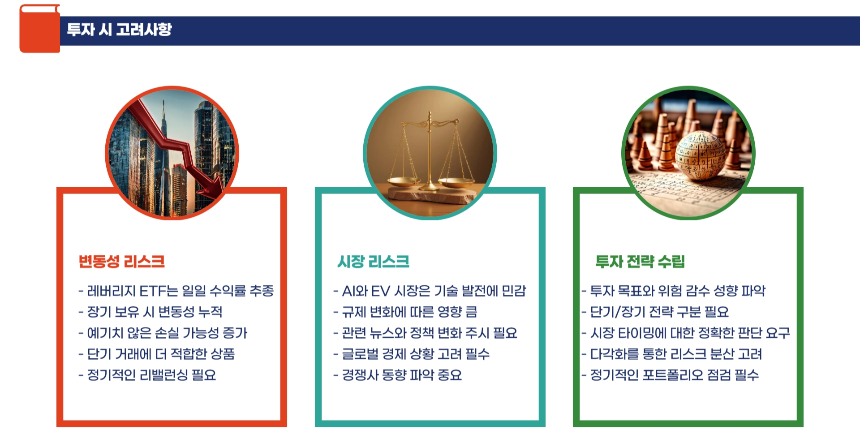 투자 시 고려사항

변동성 리스크

- 레버리지 ETF는 일일 수익률 추종
- 장기 보유 시 변동성 누적
- 예기치 않은 손실 가능성 증가
- 단기 거래에 더 적합한 상품
- 정기적인 리밸런싱 필요

시장 리스크

- AI와 EV 시장은 기술 발전에 민감
- 규제 변화에 따른 영향 큼
- 관련 뉴스와 정책 변화 주시 필요
- 글로벌 경제 상황 고려 필수
- 경쟁사 동향 파악 중요

투자 전략 수립

- 투자 목표와 위험 감수 성향 파악
- 단기/장기 전략 구분 필요
- 시장 타이밍에 대한 정확한 판단 요구
- 다각화를 통한 리스크 분산 고려
- 정기적인 포트폴리오 점검 필수